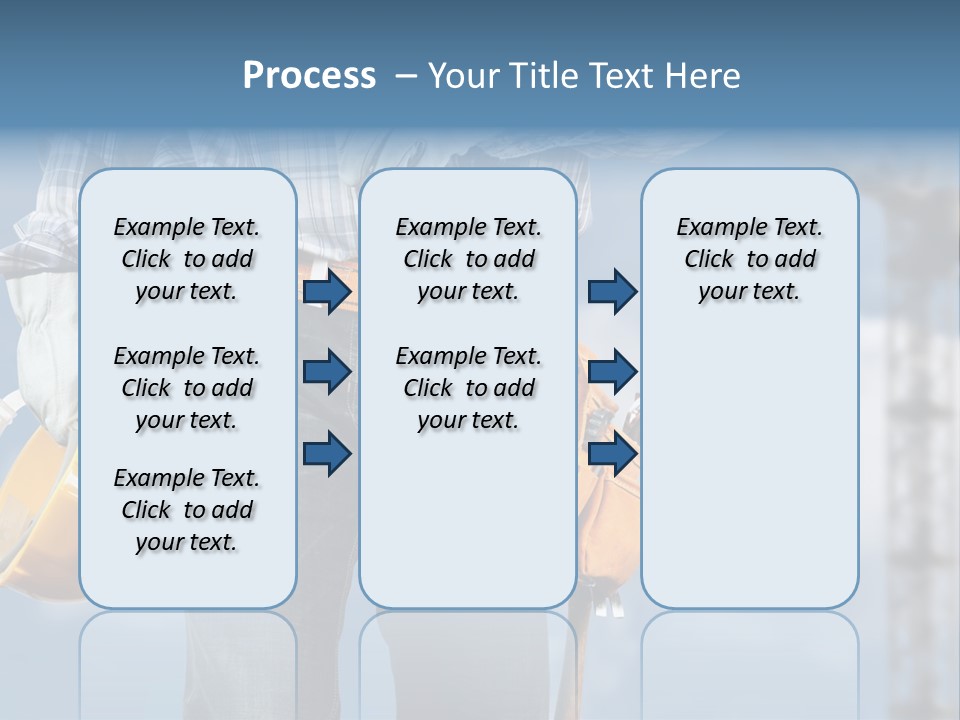 Process – Your Title Text Here

Example Text. Click to add your text.

Example Text. Click to add your text.

Example Text. Click to add your text.

Example Text. Click to add your text.

Example Text. Click to add your text.

Example Text. Click to add your text.